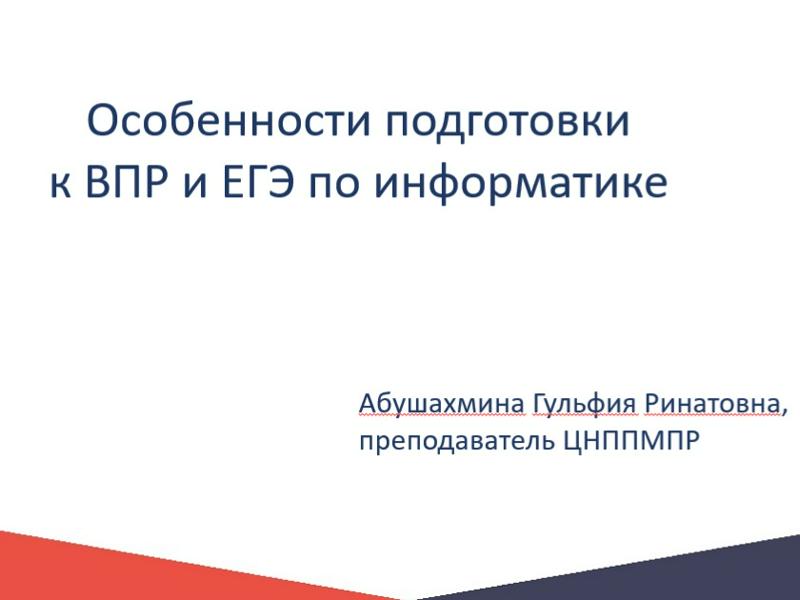 Особенности подготовки к ВПР и ЕГЭ по информатике

Абушахмина Гульфия Ринатовна,
преподаватель ЦНППМПР